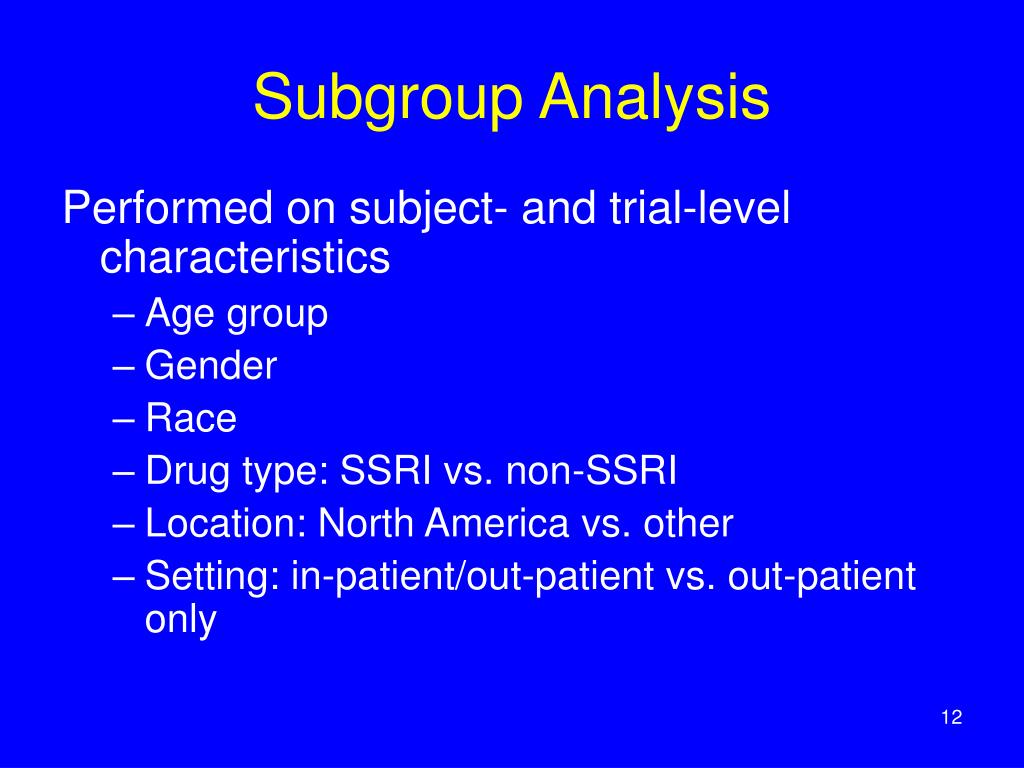 Subgroup Analysis

Performed on subject- and trial-level characteristics
– Age group
– Gender
– Race
– Drug type: SSRI vs. non-SSRI
– Location: North America vs. other
– Setting: in-patient/out-patient vs. out-patient only

12